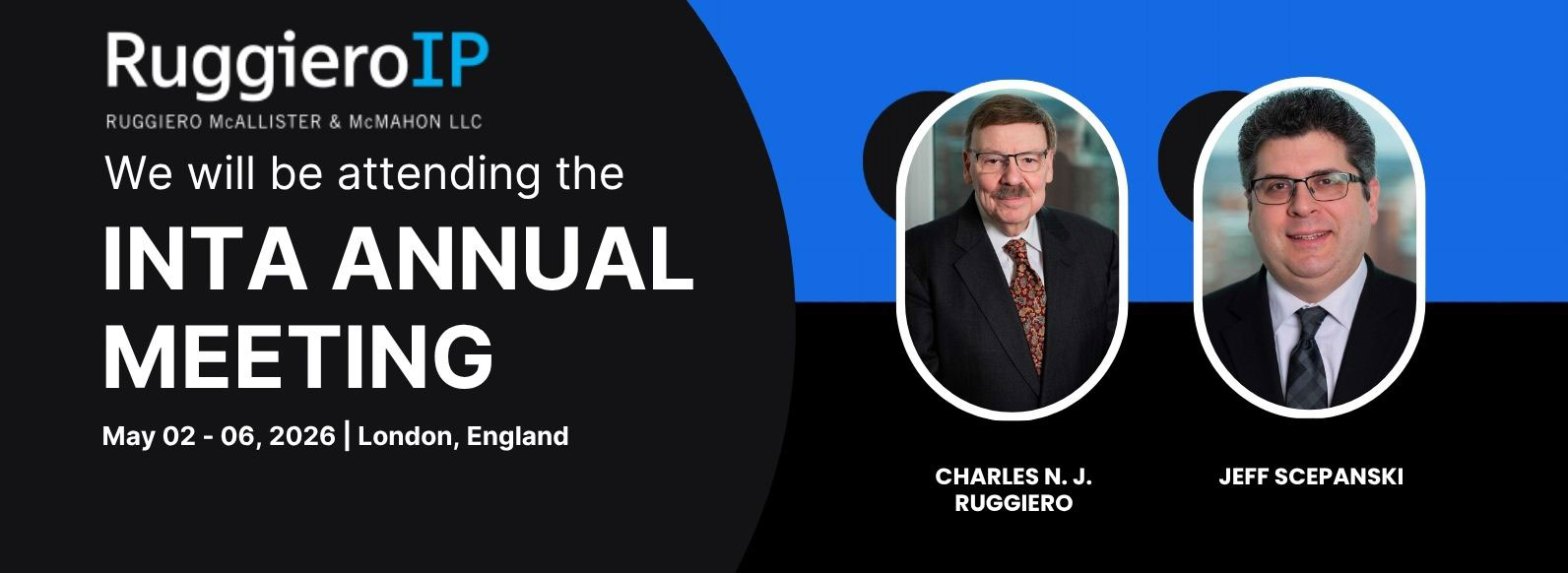 RuggieroIP
RUGGIERO McALLISTER & McMAHON LLC

We will be attending the

INTA ANNUAL MEETING

May 02 - 06, 2026 | London, England

CHARLES N. J. RUGGIERO

JEFF SCEPANSKI